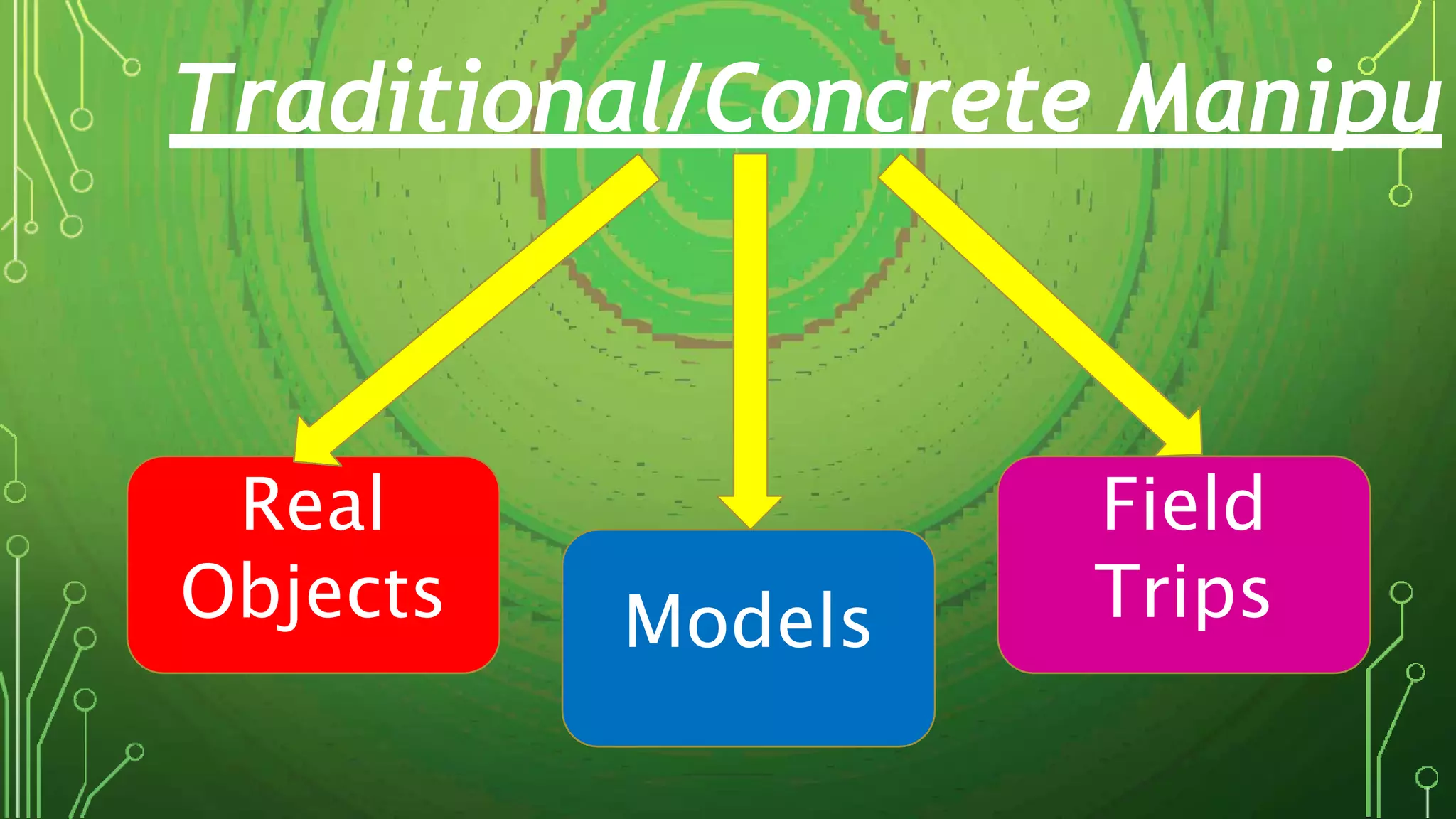 Traditional/Concrete Manipu

Real Objects

Models

Field Trips